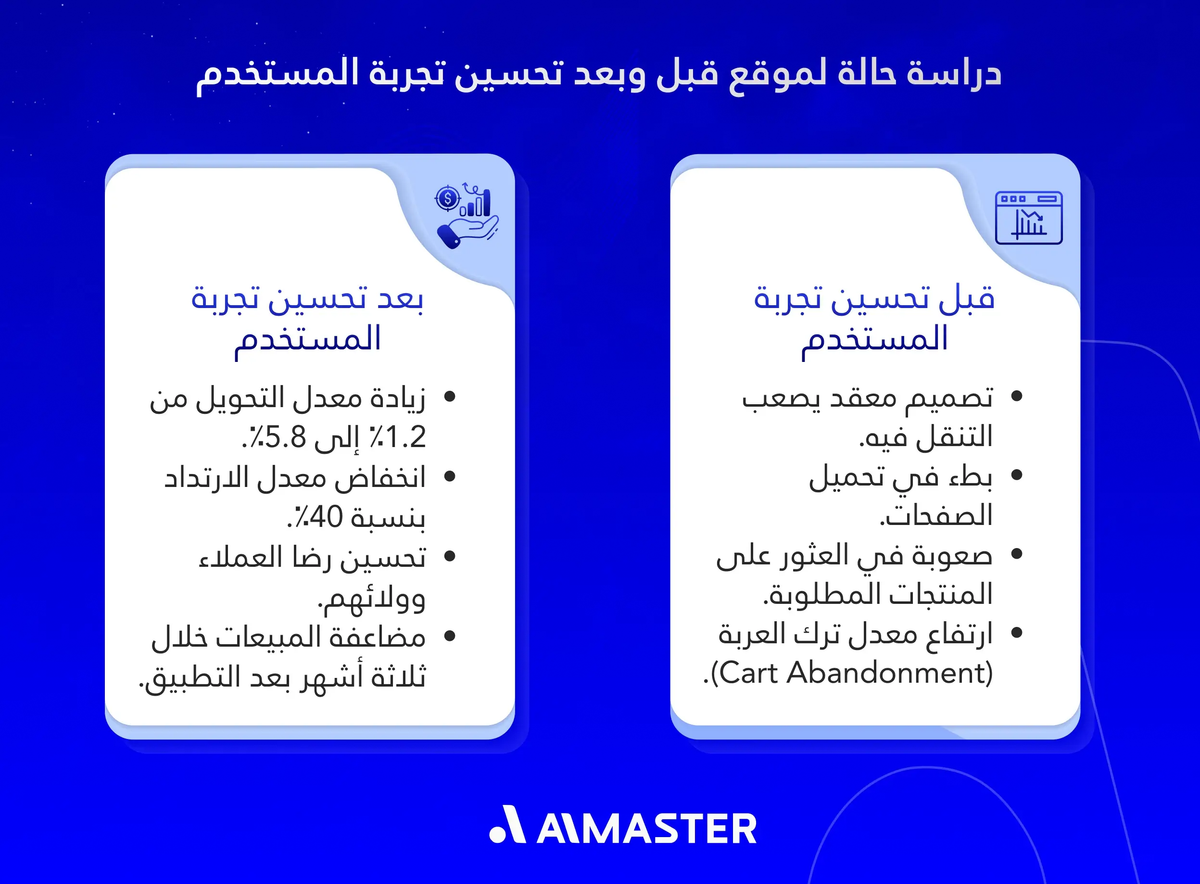 دراسة حالة لموقع قبل وبعد تحسين تجربة المستخدم

قبل تحسين تجربة المستخدم

• تصميم معقد يصعب التنقل فيه.
• بطء في تحميل الصفحات.
• صعوبة في العثور على المنتجات المطلوبة.
• ارتفاع معدل ترك العربة (Cart Abandonment).

بعد تحسين تجربة المستخدم

• زيادة معدل التحويل من 1.2٪ إلى 5.8٪.
• انخفاض معدل الارتداد بنسبة 40٪.
• تحسين رضا العملاء وولائهم.
• مضاعفة المبيعات خلال ثلاثة أشهر بعد التطبيق.

AIMASTER